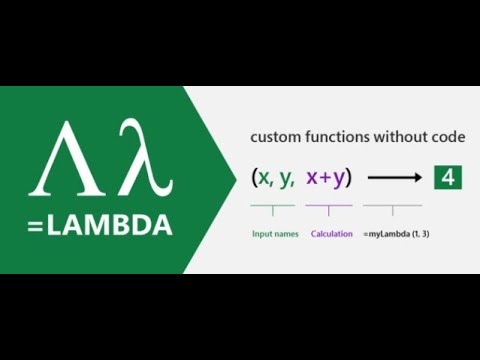 Λ λ
=LAMBDA

custom functions without code

(x, y, x+y) → 4

Input names Calculation =myLambda (1, 3)